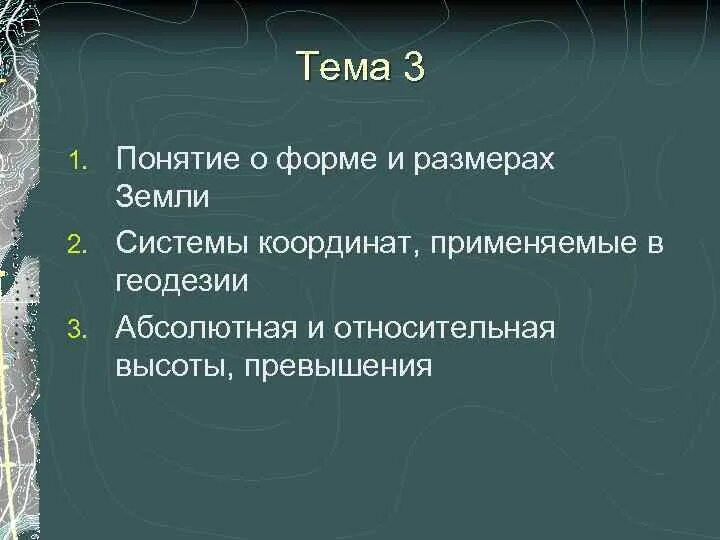 Тема 3

1. Понятие о форме и размерах Земли
2. Системы координат, применяемые в геодезии
3. Абсолютная и относительная высоты, превышения